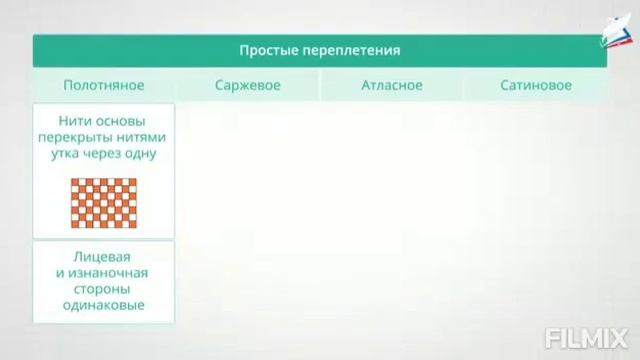 | Простые переплетения | | | |
|---|---|---|---|
| Полотняное | Саржевое | Атласное | Сатиновое |
| Нити основы перекрыты нитями утка через одну | | | |
| Лицевая и изнаночная стороны одинаковые | | | |

FILMIX